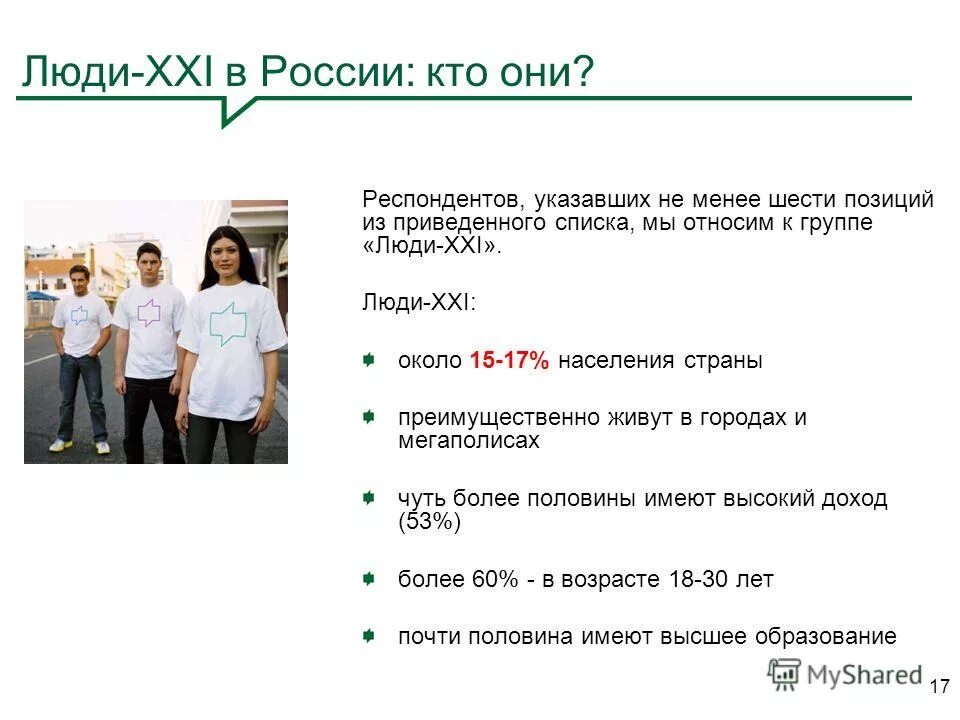 Люди-XXI в России: кто они?

Респондентов, указавших не менее шести позиций из приведенного списка, мы относим к группе «Люди-XXI».

Люди-XXI:

около 15-17% населения страны

преимущественно живут в городах и мегаполисах

чуть более половины имеют высокий доход (53%)

более 60% - в возрасте 18-30 лет

почти половина имеют высшее образование

MyShared

17